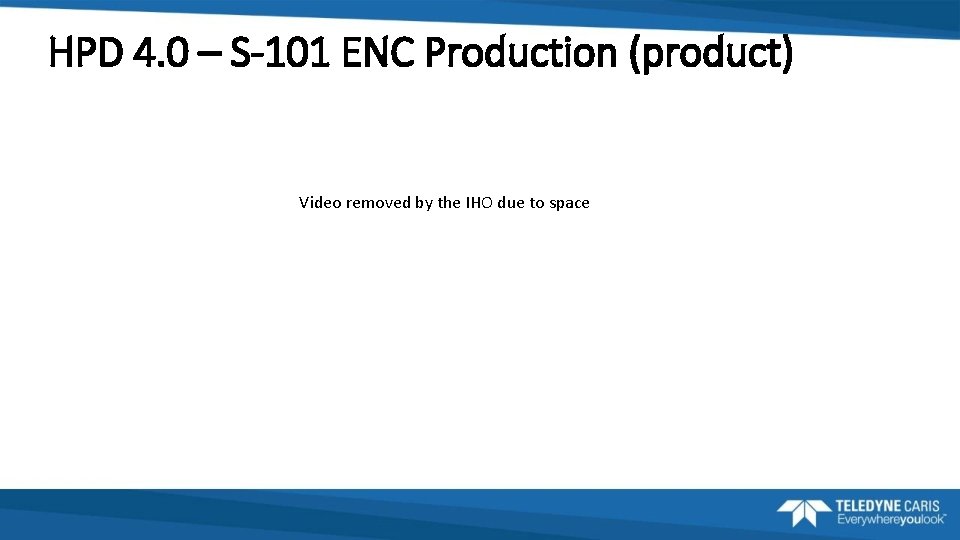 HPD 4.0 – S-101 ENC Production (product)

Video removed by the IHO due to space

TELEDYNE CARIS
Everywhereyoulook™